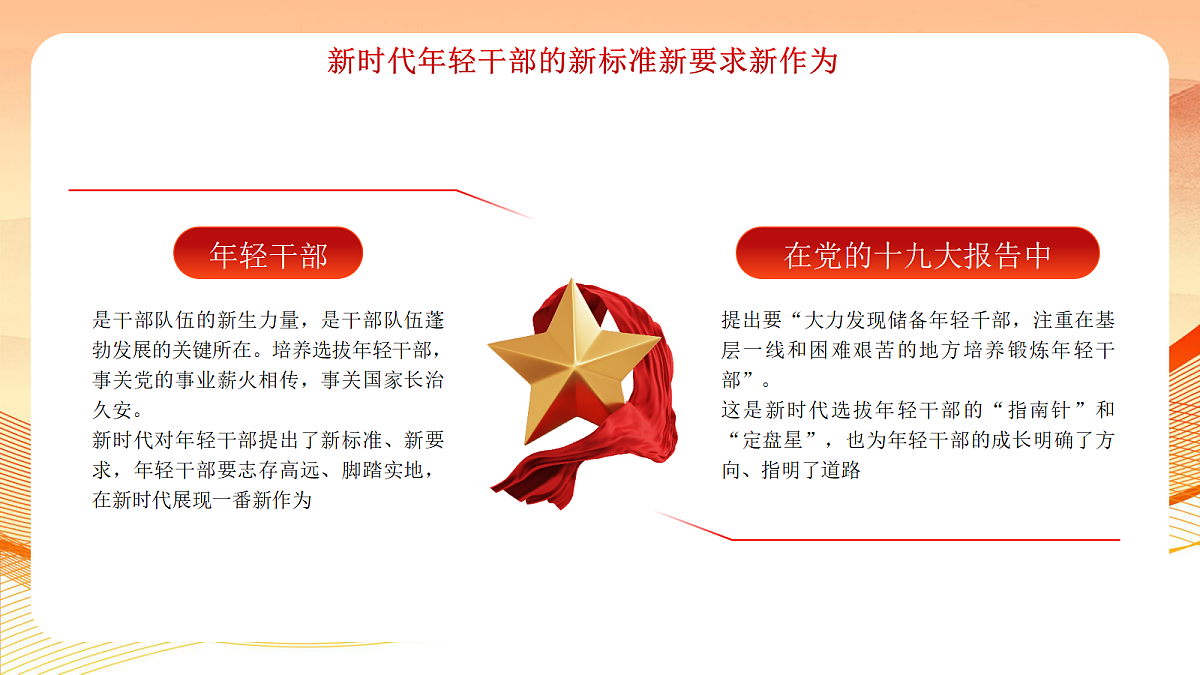 新时代年轻干部的新标准新要求新作为

年轻干部

是干部队伍的新生力量，是干部队伍蓬勃发展的关键所在。培养选拔年轻干部，事关党的事业薪火相传，事关国家长治久安。
新时代对年轻干部提出了新标准、新要求，年轻干部要志存高远、脚踏实地，在新时代展现一番新作为

在党的十九大报告中

提出要“大力发现储备年轻千部，注重在基层一线和困难艰苦的地方培养锻炼年轻干部”。
这是新时代选拔年轻干部的“指南针”和“定盘星”，也为年轻干部的成长明确了方向、指明了道路